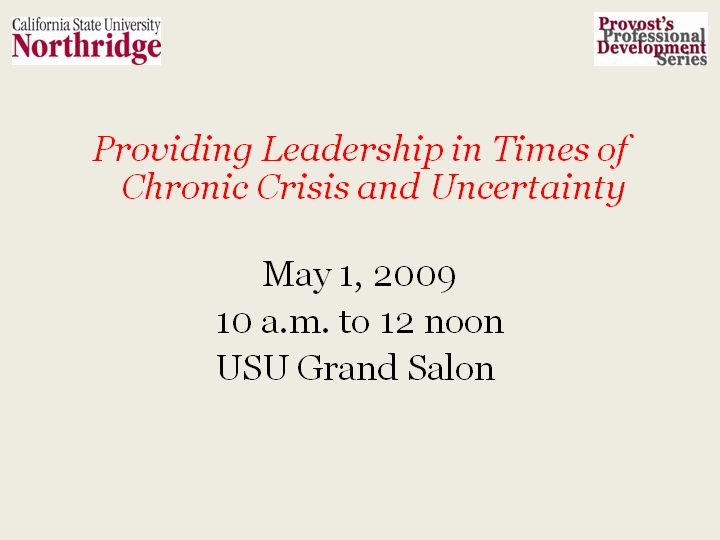 California State University
Northridge

Provost's
Professional
Development
Series

Providing Leadership in Times of Chronic Crisis and Uncertainty

May 1, 2009
10 a.m. to 12 noon
USU Grand Salon